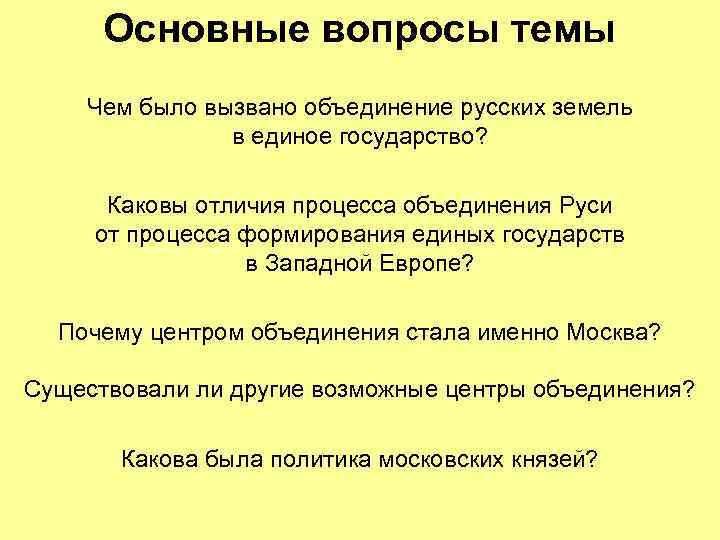 Основные вопросы темы

Чем было вызвано объединение русских земель в единое государство?

Каковы отличия процесса объединения Руси от процесса формирования единых государств в Западной Европе?

Почему центром объединения стала именно Москва?

Существовали ли другие возможные центры объединения?

Какова была политика московских князей?